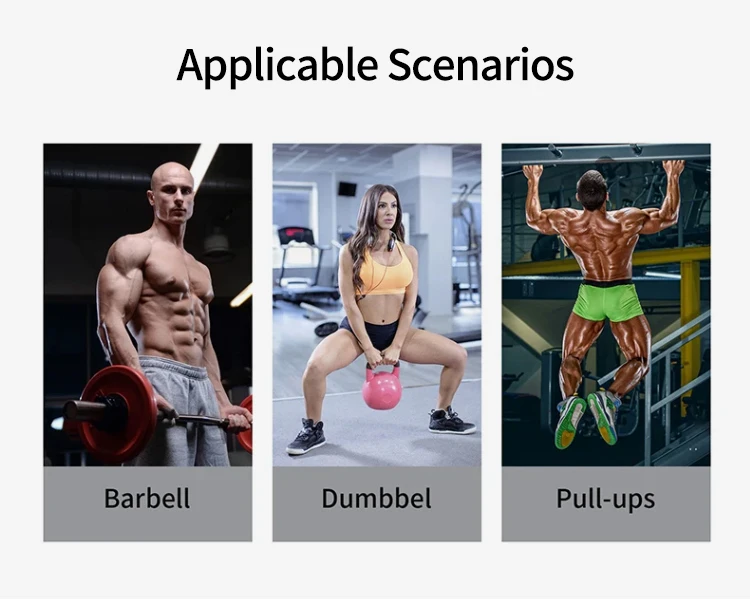 Applicable Scenarios

Barbell

Dumbbel

Pull-ups